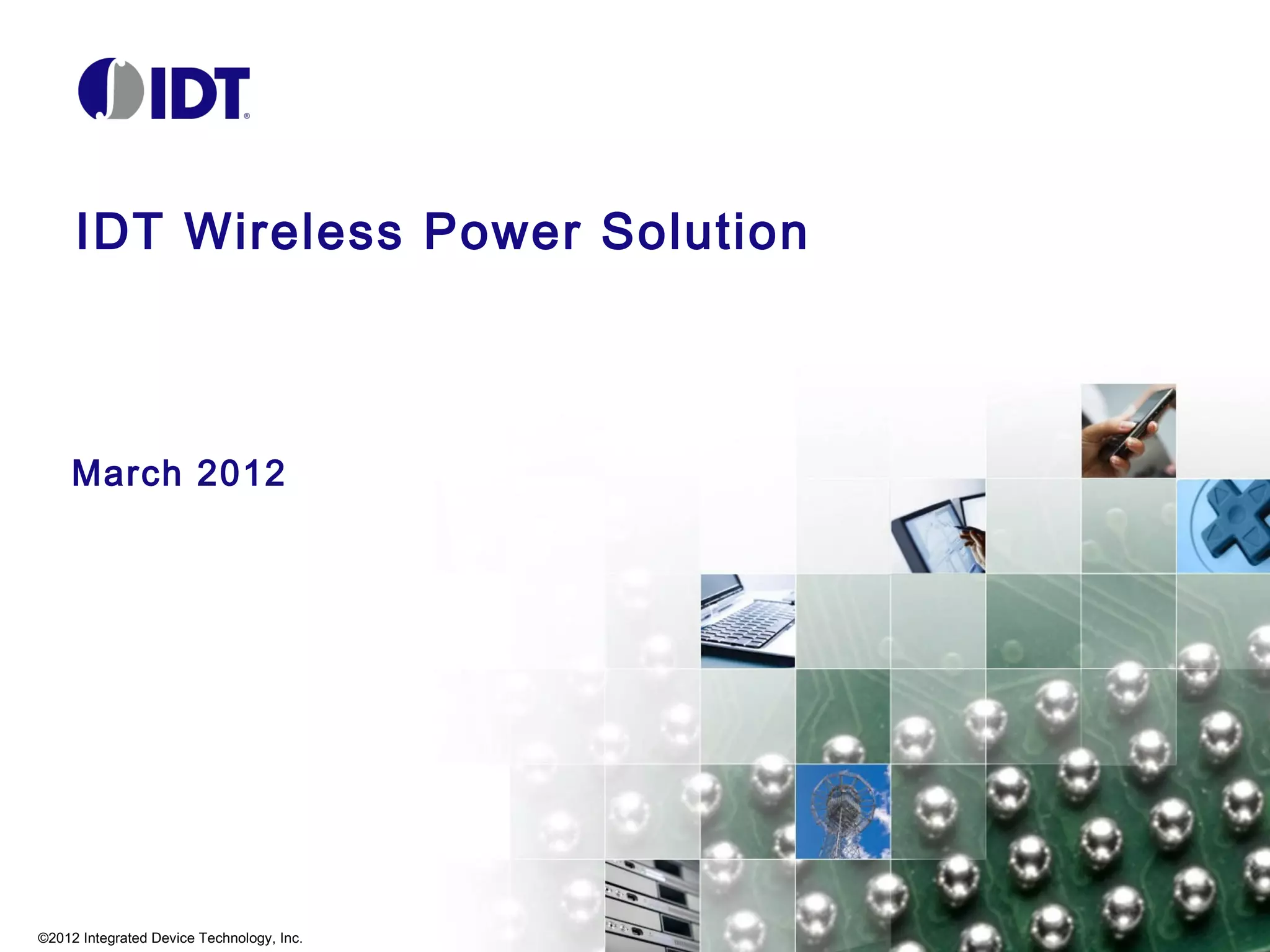 IDT®

IDT Wireless Power Solution

March 2012

©2012 Integrated Device Technology, Inc.